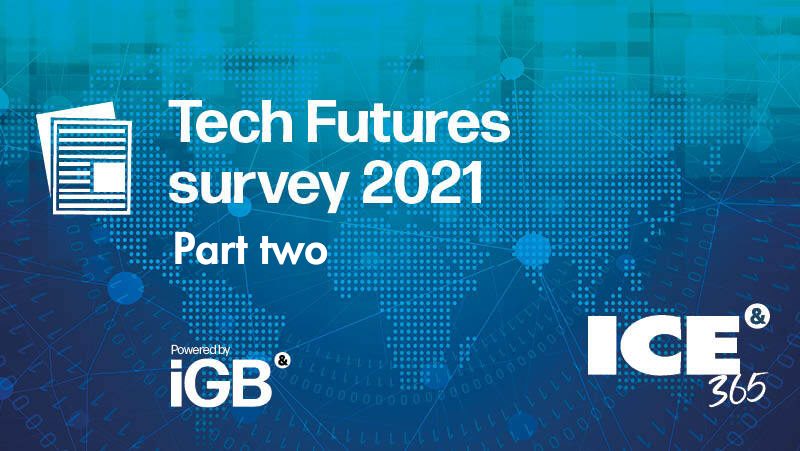 Tech Futures survey 2021

Part two

Powered by iGB &

ICE & 365